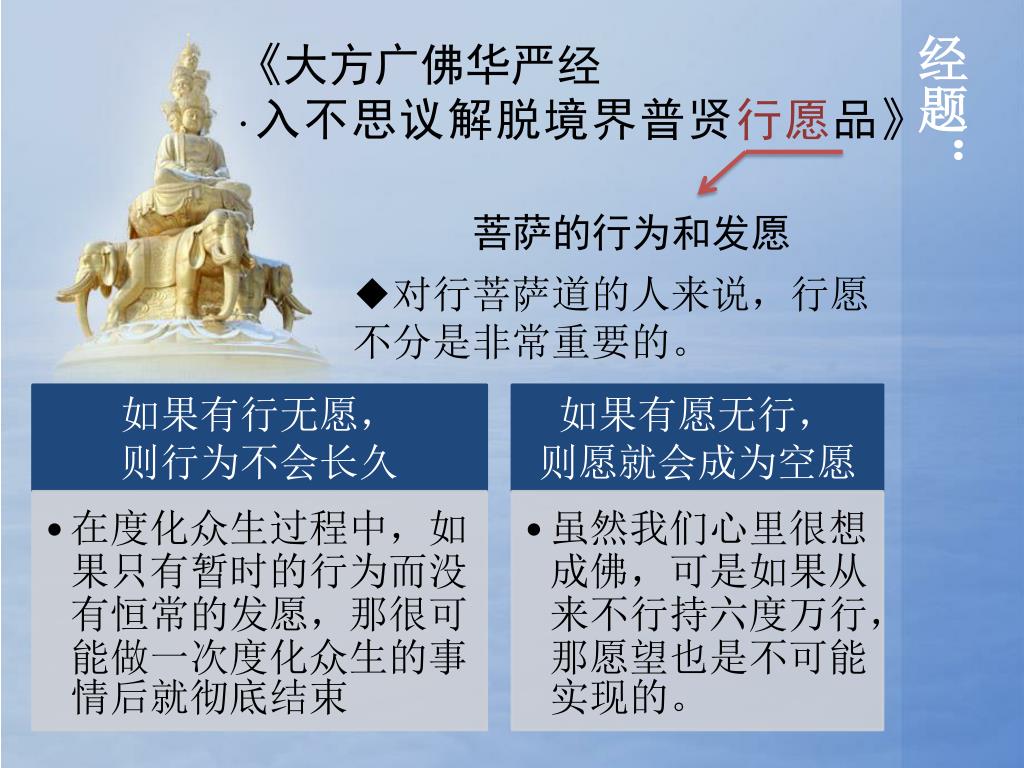 经题：

《大方广佛华严经
·入不思议解脱境界普贤行愿品》

菩萨的行为和发愿

◆对行菩萨道的人来说，行愿不分是非常重要的。

如果有行无愿，
则行为不会长久

• 在度化众生过程中，如果只有暂时的行为而没有恒常的发愿，那很可能做一次度化众生的事情后就彻底结束

如果有愿无行，
则愿就会成为空愿

• 虽然我们心里很想成佛，可是如果从来不行持六度万行，那愿望也是不可能实现的。